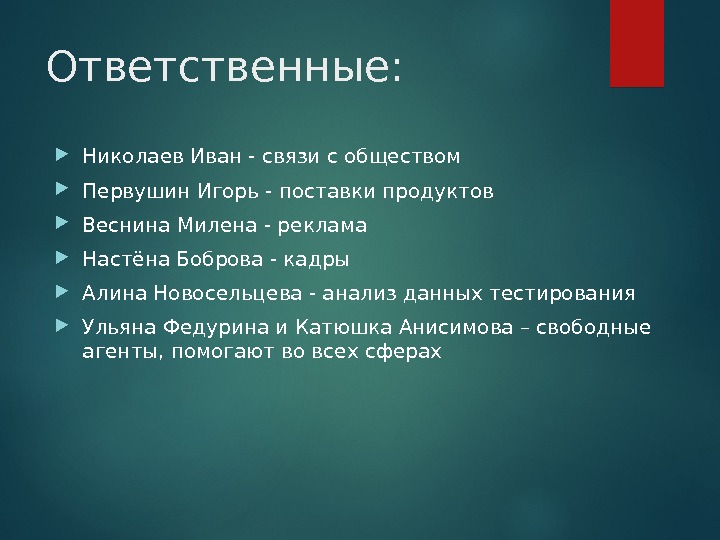 Ответственные:

Николаев Иван - связи с обществом

Первушин Игорь - поставки продуктов

Веснина Милена - реклама

Настёна Боброва - кадры

Алина Новосельцева - анализ данных тестирования

Ульяна Федурина и Катюшка Анисимова – свободные агенты, помогают во всех сферах